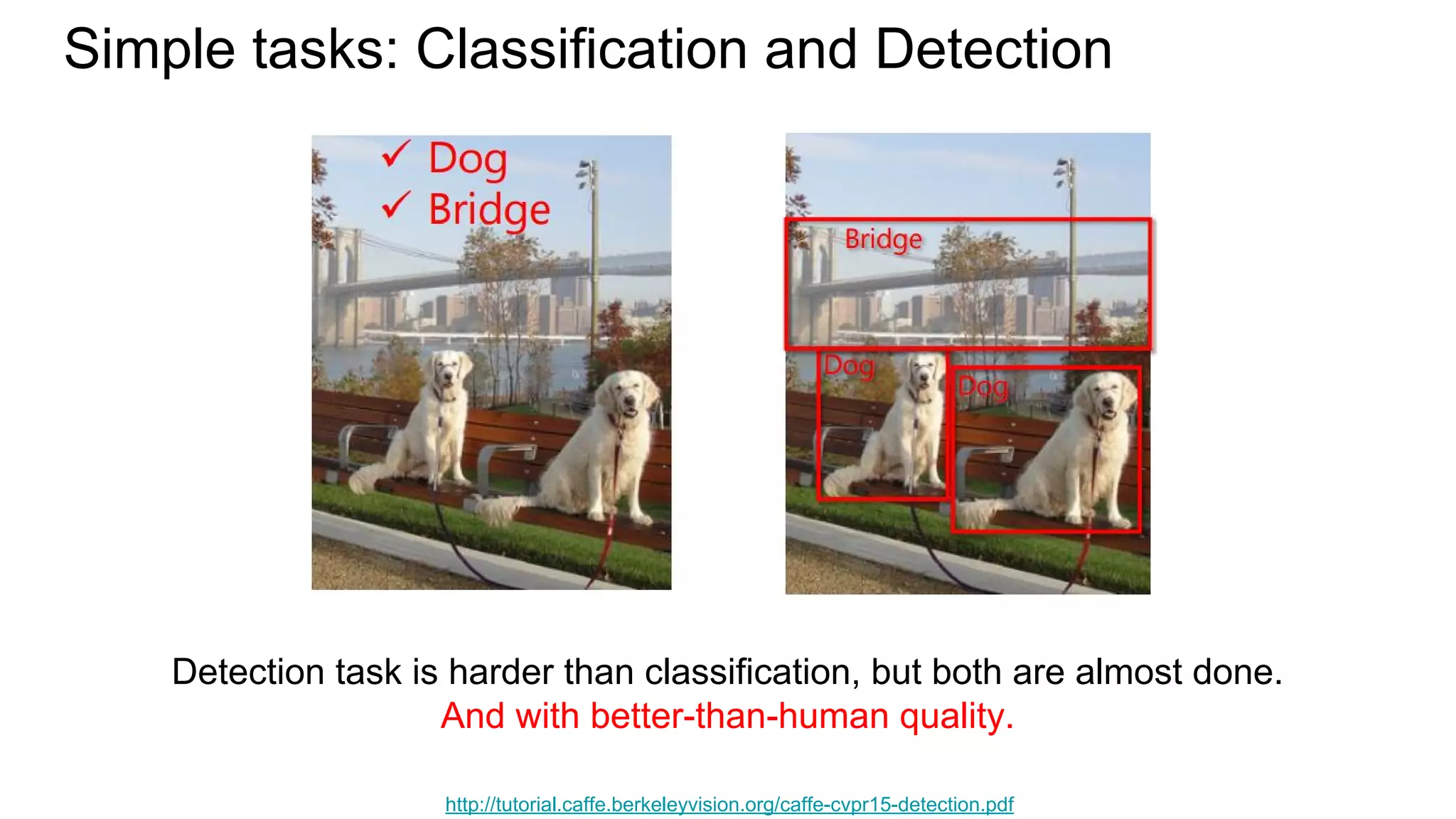 Simple tasks: Classification and Detection

✓ Dog
✓ Bridge

Bridge

Dog

Dog

Detection task is harder than classification, but both are almost done.
And with better-than-human quality.

http://tutorial.caffe.berkeleyvision.org/caffe-cvpr15-detection.pdf